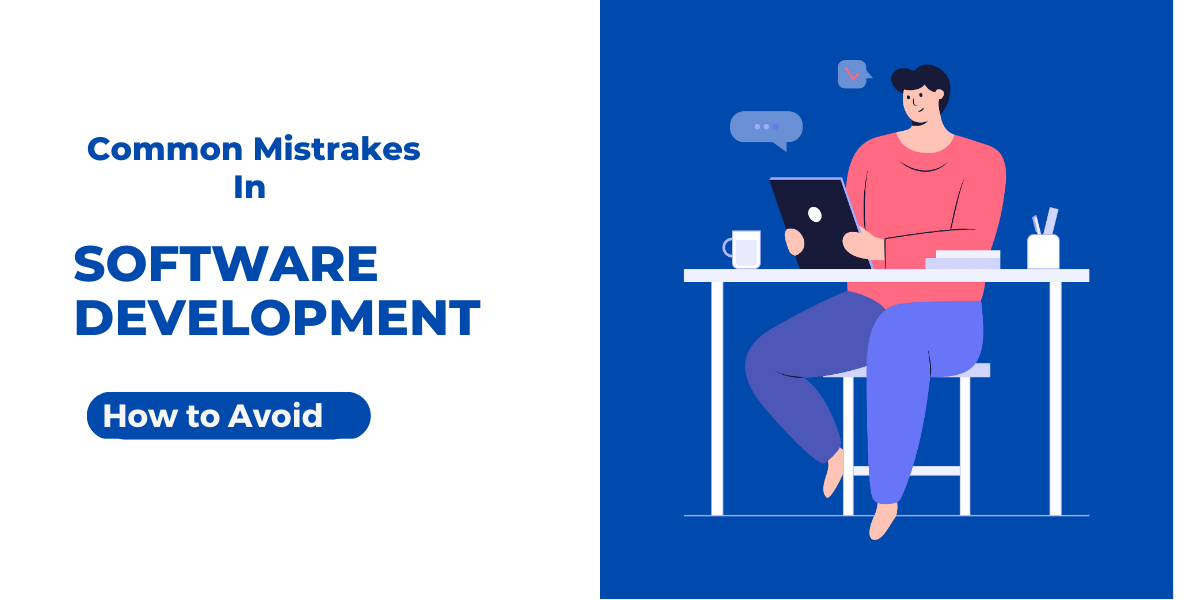 Common Mistrakes
In

SOFTWARE
DEVELOPMENT

How to Avoid